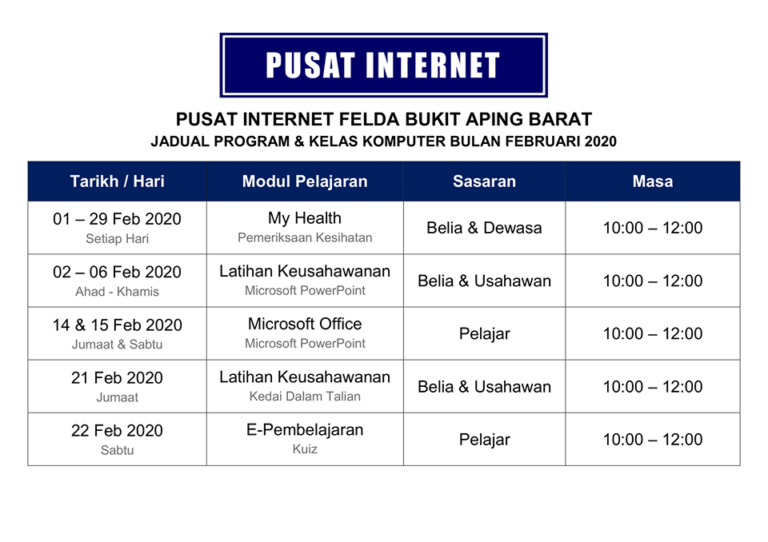 PUSAT INTERNET

PUSAT INTERNET FELDA BUKIT APING BARAT
JADUAL PROGRAM & KELAS KOMPUTER BULAN FEBRUARI 2020

| Tarikh / Hari | Modul Pelajaran | Sasaran | Masa |
|---|---|---|---|
| 01 – 29 Feb 2020 Setiap Hari | My Health Pemeriksaan Kesihatan | Belia & Dewasa | 10:00 – 12:00 |
| 02 – 06 Feb 2020 Ahad - Khamis | Latihan Keusahawanan Microsoft PowerPoint | Belia & Usahawan | 10:00 – 12:00 |
| 14 & 15 Feb 2020 Jumaat & Sabtu | Microsoft Office Microsoft PowerPoint | Pelajar | 10:00 – 12:00 |
| 21 Feb 2020 Jumaat | Latihan Keusahawanan Kedai Dalam Talian | Belia & Usahawan | 10:00 – 12:00 |
| 22 Feb 2020 Sabtu | E-Pembelajaran Kuiz | Pelajar | 10:00 – 12:00 |